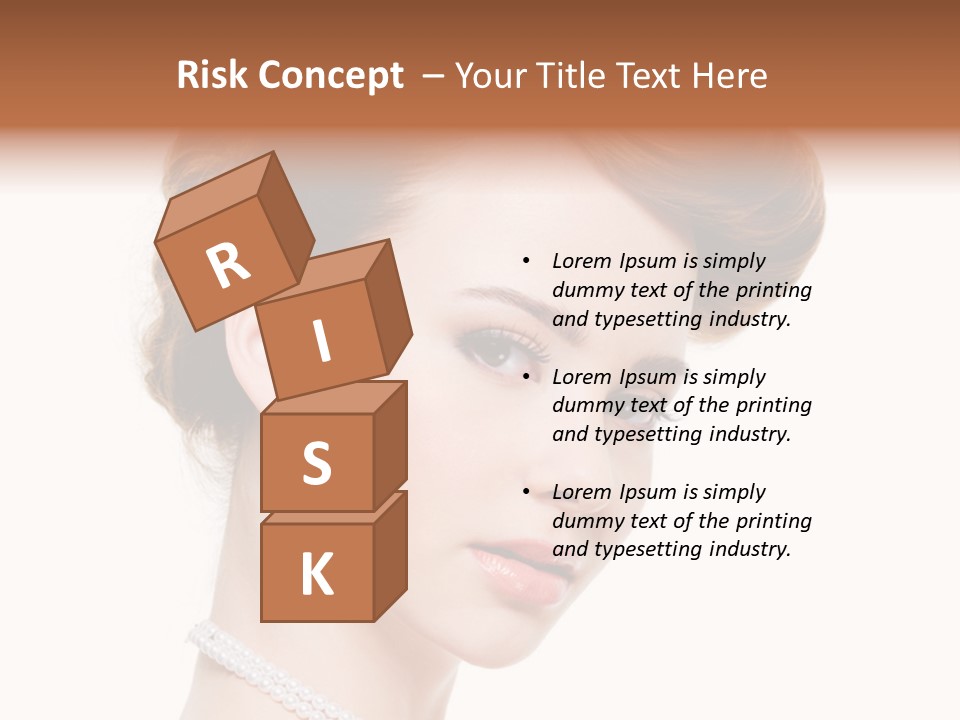 Risk Concept – Your Title Text Here

R
I
S
K

• Lorem Ipsum is simply dummy text of the printing and typesetting industry.
• Lorem Ipsum is simply dummy text of the printing and typesetting industry.
• Lorem Ipsum is simply dummy text of the printing and typesetting industry.